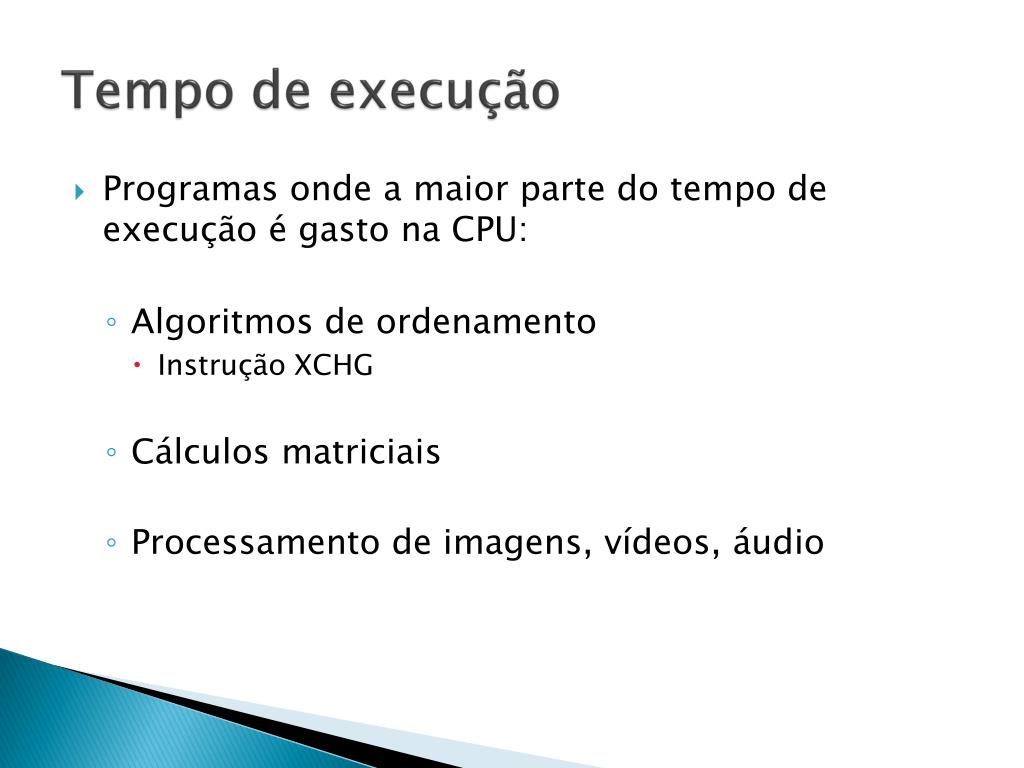 Tempo de execução

Programas onde a maior parte do tempo de execução é gasto na CPU:

Algoritmos de ordenamento

Instrução XCHG

Cálculos matriciais

Processamento de imagens, vídeos, áudio